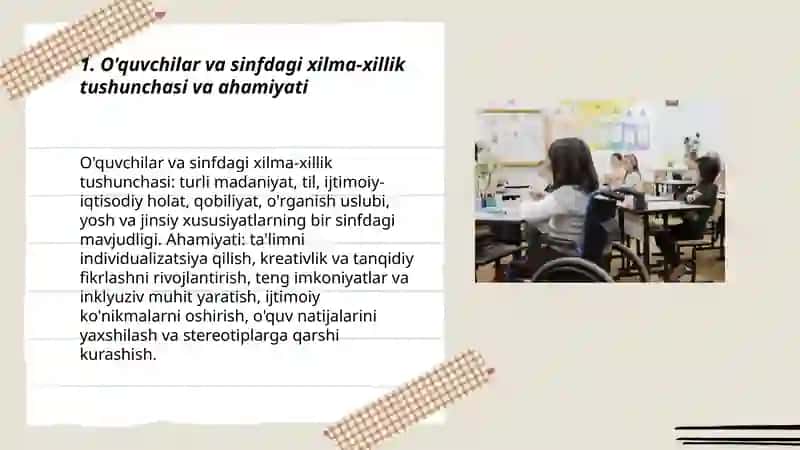 1. O'quvchilar va sinfdagi xilma-xillik tushunchasi va ahamiyati

O'quvchilar va sinfdagi xilma-xillik tushunchasi: turli madaniyat, til, ijtimoiy-iqtisodiy holat, qobiliyat, o'rganish uslubi, yosh va jinsiy xususiyatlarning bir sinfdagi mavjudligi. Ahamiyati: ta'limni individualizatsiya qilish, kreativlik va tanqidiy fikrlashni rivojlantirish, teng imkoniyatlar va inklyuziv muhit yaratish, ijtimoiy ko'nikmalarni oshirish, o'quv natijalarini yaxshilash va stereotiplarga qarshi kurashish.